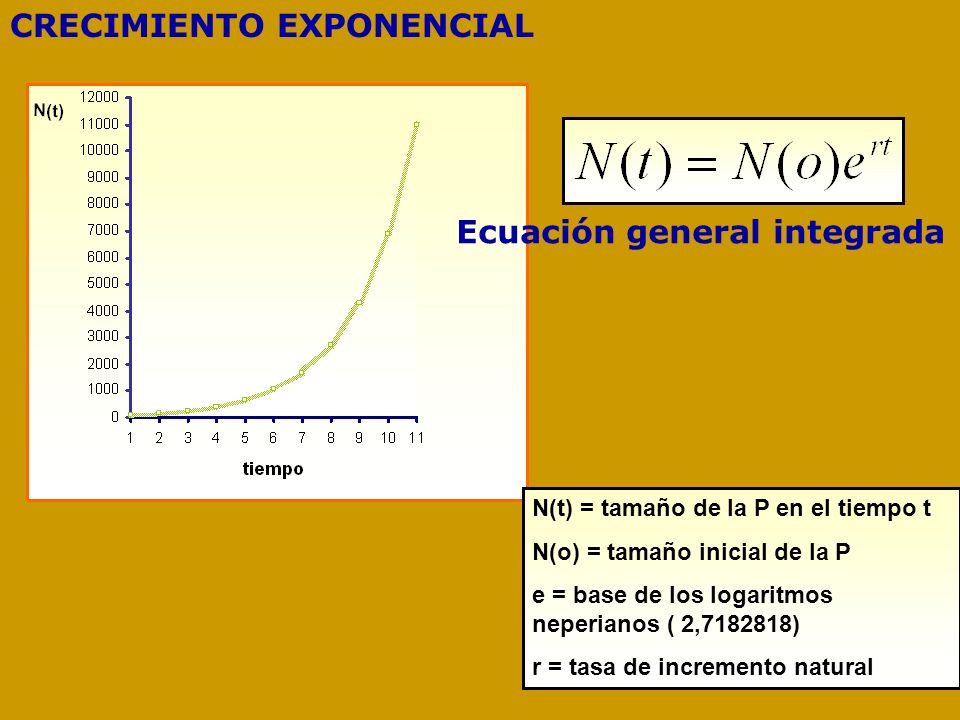 CRECIMIENTO EXPONENCIAL

N(t)

12000
11000
10000
9000
8000
7000
6000
5000
4000
3000
2000
1000
0

1 2 3 4 5 6 7 8 9 10 11

tiempo

$N(t) = N(o)e^{rt}$

Ecuación general integrada

N(t) = tamaño de la P en el tiempo t

N(o) = tamaño inicial de la P

e = base de los logaritmos neperianos ( 2,7182818)

r = tasa de incremento natural